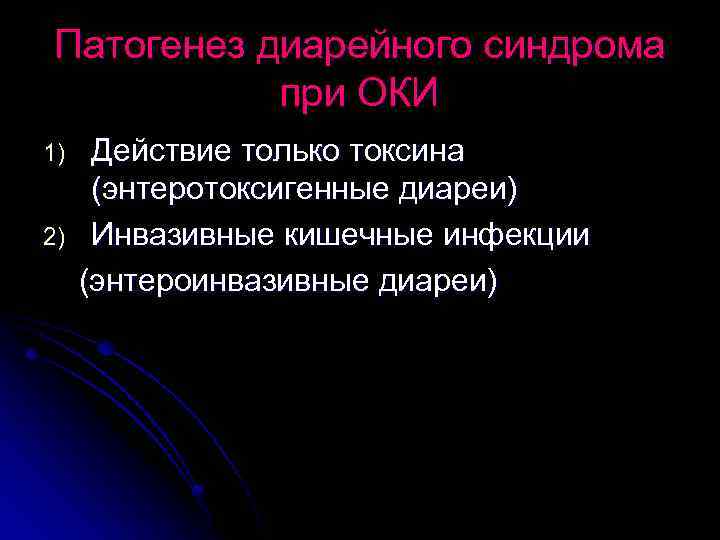 Патогенез диарейного синдрома при ОКИ

1) Действие только токсина (энтеротоксигенные диареи)
2) Инвазивные кишечные инфекции (энтероинвазивные диареи)